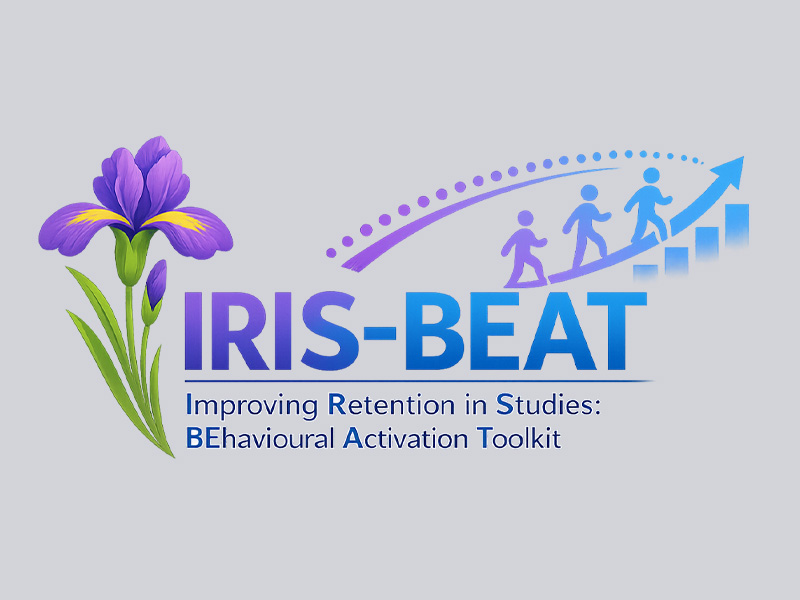 IRIS-BEAT

Improving Retention in Studies: BEhavioural Activation Toolkit